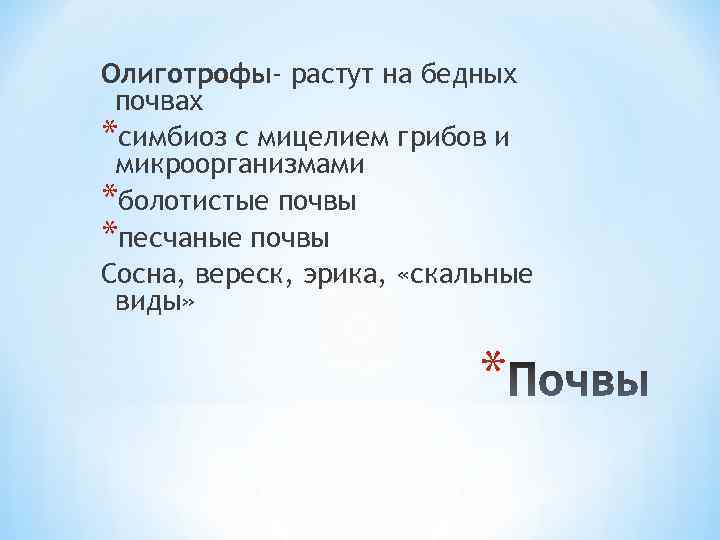 Олиготрофы- растут на бедных почвах

*симбиоз с мицелием грибов и микроорганизмами

*болотистые почвы

*песчаные почвы

Сосна, вереск, эрика, «скальные виды»

*Почвы